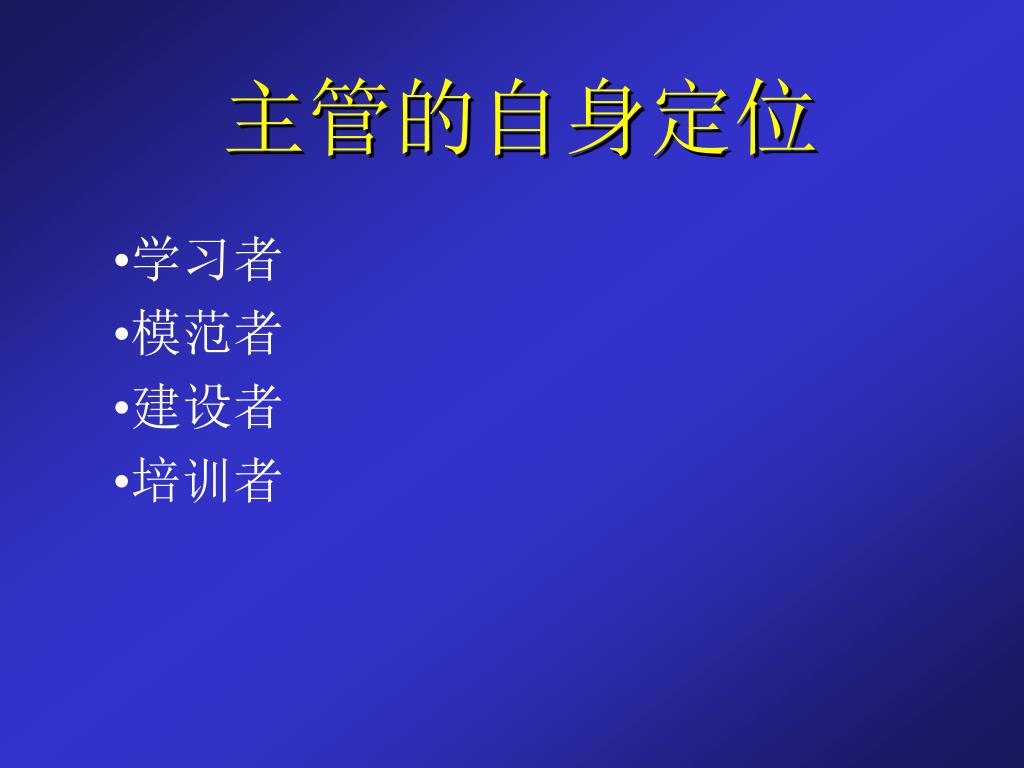 主管的自身定位

•学习者
•模范者
•建设者
•培训者